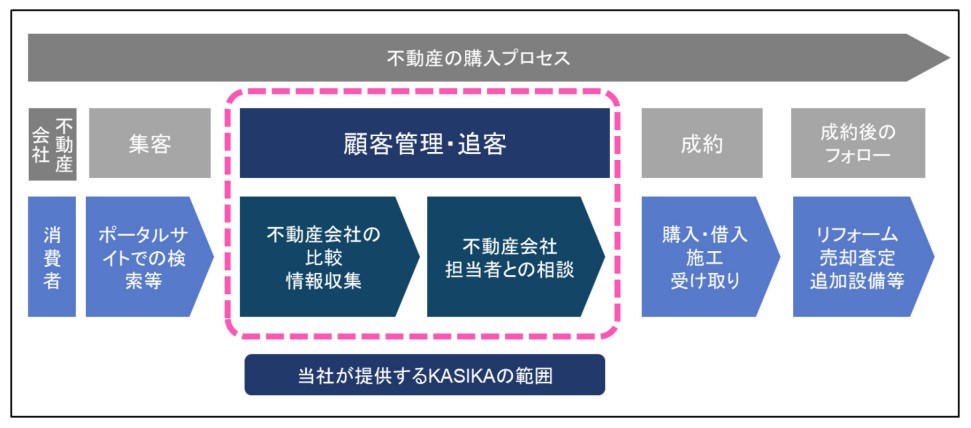 不動産の購入プロセス

不動産会社

集客

顧客管理・追客

成約

成約後のフォロー

消費者

ポータルサイトでの検索等

不動産会社の比較情報収集

不動産会社担当者との相談

購入・借入施工受け取り

リフォーム売却査定追加設備等

当社が提供するKASIKAの範囲